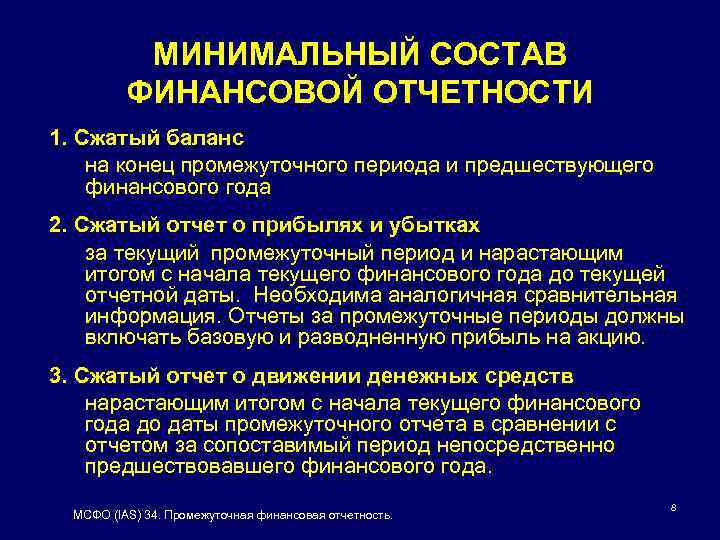 МИНИМАЛЬНЫЙ СОСТАВ ФИНАНСОВОЙ ОТЧЕТНОСТИ

1. Сжатый баланс

на конец промежуточного периода и предшествующего финансового года

2. Сжатый отчет о прибылях и убытках

за текущий промежуточный период и нарастающим итогом с начала текущего финансового года до текущей отчетной даты. Необходима аналогичная сравнительная информация. Отчеты за промежуточные периоды должны включать базовую и разводненную прибыль на акцию.

3. Сжатый отчет о движении денежных средств

нарастающим итогом с начала текущего финансового года до даты промежуточного отчета в сравнении с отчетом за сопоставимый период непосредственно предшествовавшего финансового года.

МСФО (IAS) 34. Промежуточная финансовая отчетность.

8